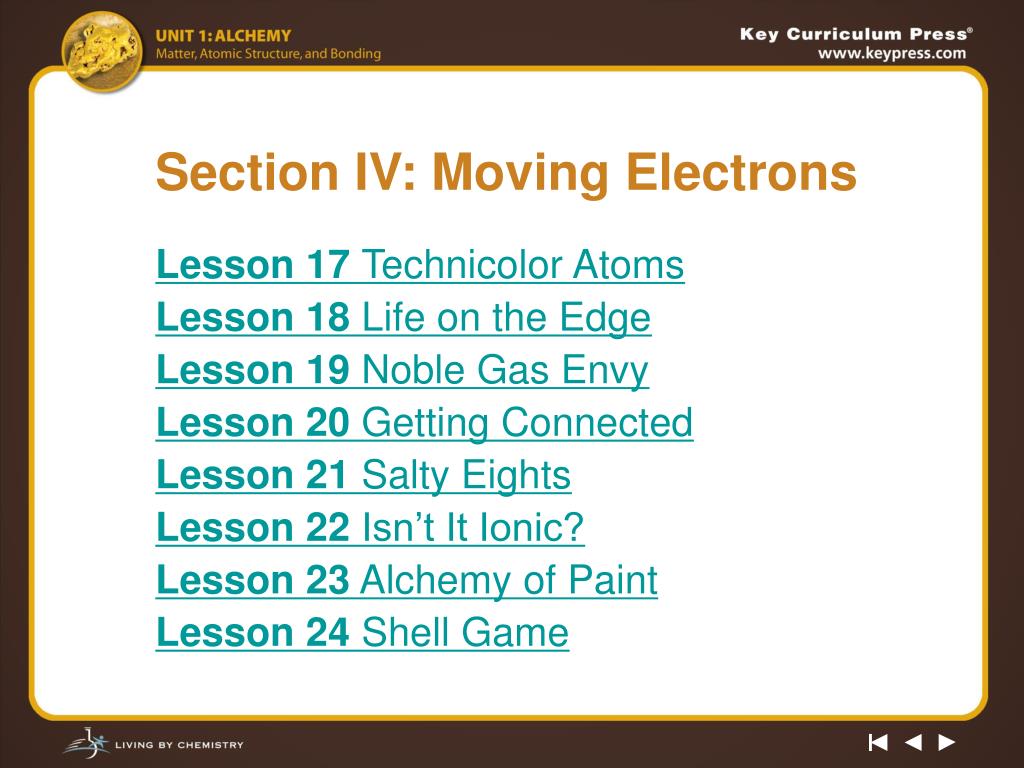 UNIT 1: ALCHEMY
Matter, Atomic Structure, and Bonding

Key Curriculum Press®
www.keypress.com

Section IV: Moving Electrons

Lesson 17 Technicolor Atoms
Lesson 18 Life on the Edge
Lesson 19 Noble Gas Envy
Lesson 20 Getting Connected
Lesson 21 Salty Eights
Lesson 22 Isn’t It Ionic?
Lesson 23 Alchemy of Paint
Lesson 24 Shell Game

LIVING BY CHEMISTRY